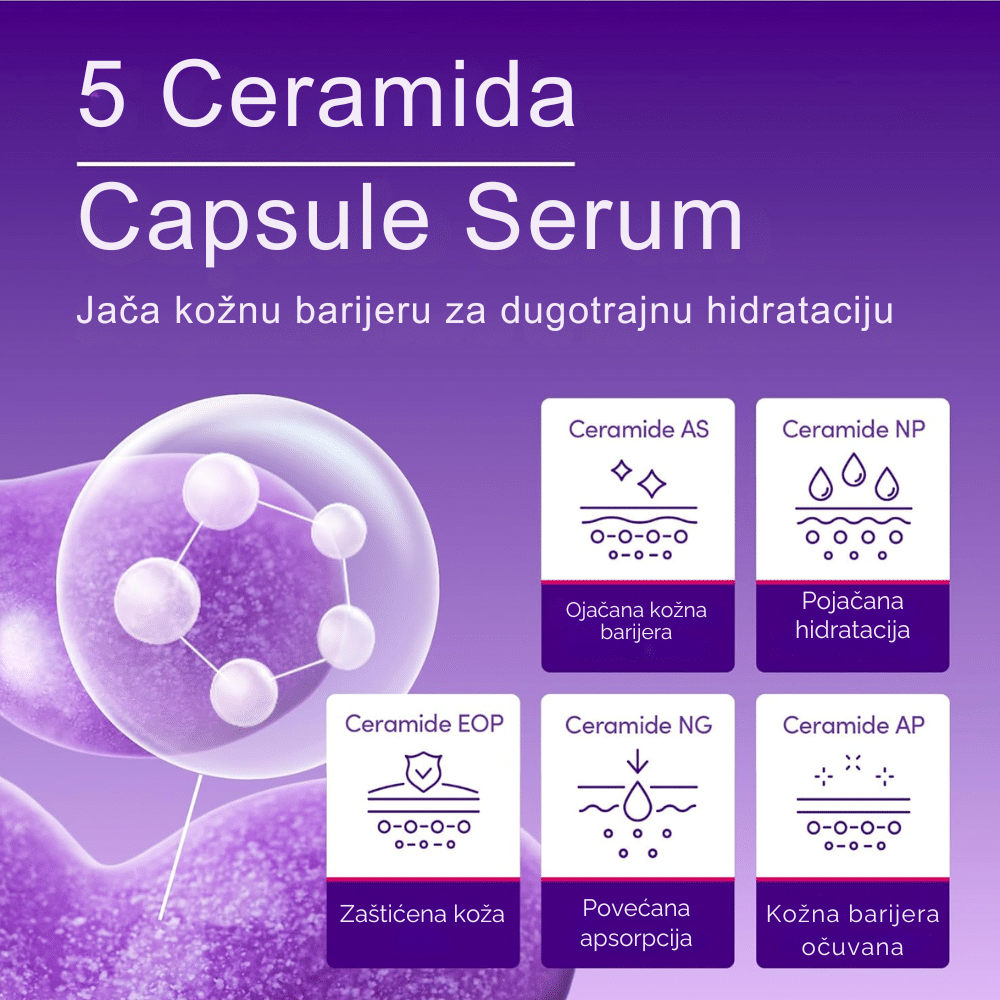 5 Ceramida
Capsule Serum

Jača kožnu barijeru za dugotrajnu hidrataciju

Ceramide AS
Ojačana kožna barijera

Ceramide NP
Pojačana hidratacija

Ceramide EOP
Zaštićena koža

Ceramide NG
Povećana apsorpcija

Ceramide AP
Kožna barijera očuvana